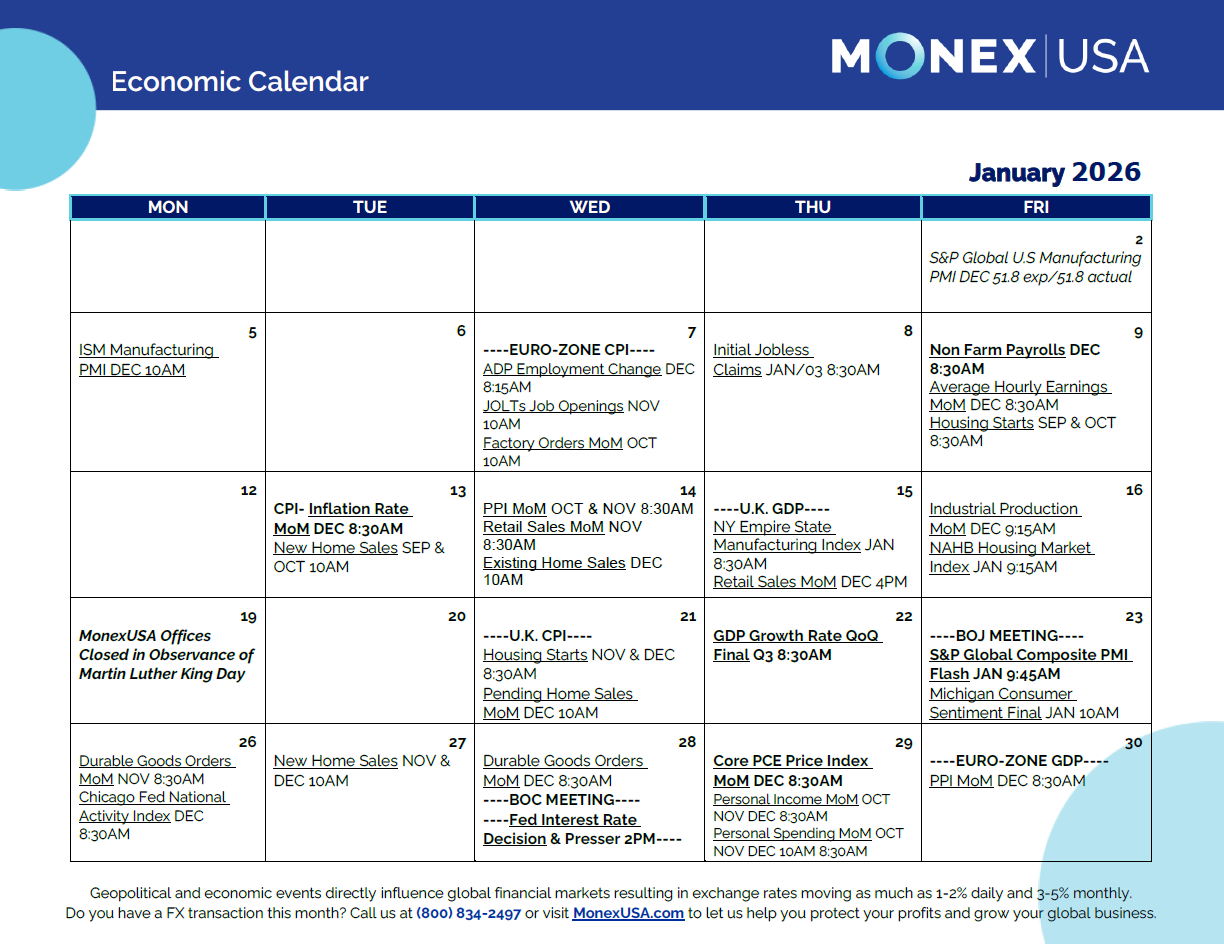 Economic Calendar

MONEX | USA

January 2026

| MON | TUE | WED | THU | FRI |
|---|---|---|---|---|
| | | | | 2 S&P Global U.S Manufacturing PMI DEC 51.8 exp/51.8 actual |
| 5 ISM Manufacturing PMI DEC 10AM | 6 | 7 ----EURO-ZONE CPI---- ADP Employment Change DEC 8:15AM JOLTs Job Openings NOV 10AM Factory Orders MoM OCT 10AM | 8 Initial Jobless Claims JAN/03 8:30AM | 9 Non Farm Payrolls DEC 8:30AM Average Hourly Earnings MoM DEC 8:30AM Housing Starts SEP & OCT 8:30AM |
| 12 | 13 CPI- Inflation Rate MoM DEC 8:30AM New Home Sales SEP & OCT 10AM | 14 PPI MoM OCT & NOV 8:30AM Retail Sales MoM NOV 8:30AM Existing Home Sales DEC 10AM | 15 ----U.K. GDP---- NY Empire State Manufacturing Index JAN 8:30AM Retail Sales MoM DEC 4PM | 16 Industrial Production MoM DEC 9:15AM NAHB Housing Market Index JAN 9:15AM |
| 19 MonexUSA Offices Closed in Observance of Martin Luther King Day | 20 | 21 ----U.K. CPI---- Housing Starts NOV & DEC 8:30AM Pending Home Sales MoM DEC 10AM | 22 GDP Growth Rate QoQ Final Q3 8:30AM | 23 ----BOJ MEETING---- S&P Global Composite PMI Flash JAN 9:45AM Michigan Consumer Sentiment Final JAN 10AM |
| 26 Durable Goods Orders MoM NOV 8:30AM Chicago Fed National Activity Index DEC 8:30AM | 27 New Home Sales NOV & DEC 10AM | 28 Durable Goods Orders MoM DEC 8:30AM ----BOC MEETING---- ----Fed Interest Rate Decision & Presser 2PM---- | 29 Core PCE Price Index MoM DEC 8:30AM Personal Income MoM OCT NOV DEC 8:30AM Personal Spending MoM OCT NOV DEC 10AM 8:30AM | 30 ----EURO-ZONE GDP---- PPI MoM DEC 8:30AM |

Geopolitical and economic events directly influence global financial markets resulting in exchange rates moving as much as 1-2% daily and 3-5% monthly.
Do you have a FX transaction this month? Call us at (800) 834-2497 or visit MonexUSA.com to let us help you protect your profits and grow your global business.